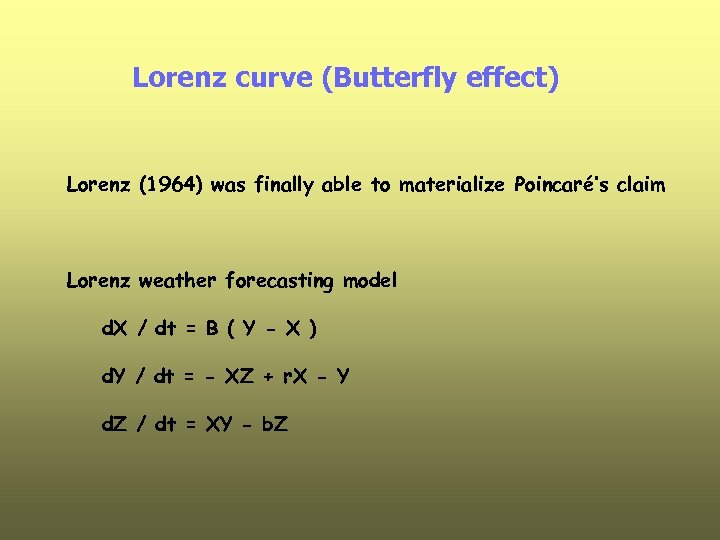 Lorenz curve (Butterfly effect)

Lorenz (1964) was finally able to materialize Poincaré's claim

Lorenz weather forecasting model

$dX / dt = B ( Y - X )$

$dY / dt = - XZ + rX - Y$

$dZ / dt = XY - bZ$